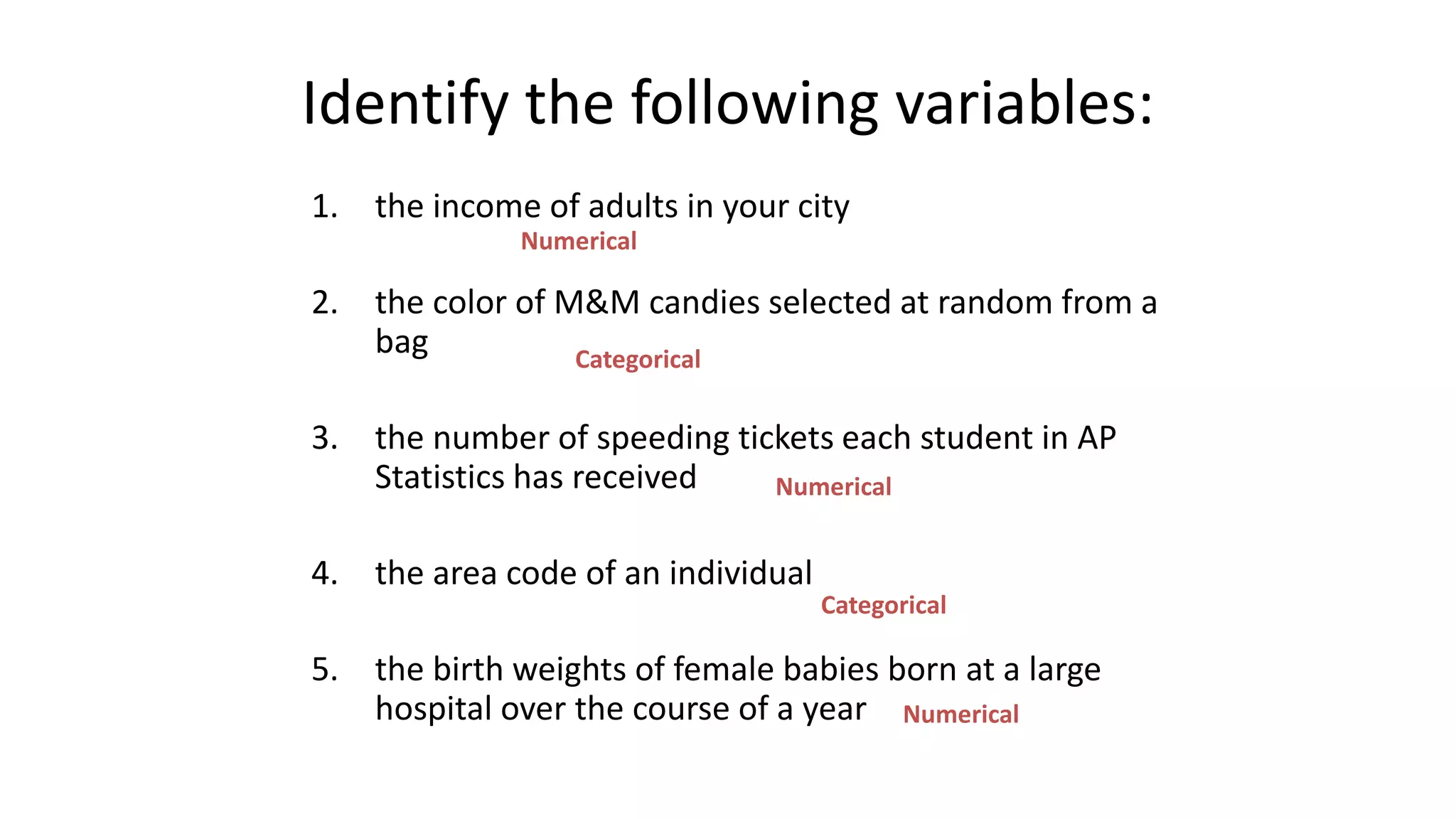 Identify the following variables:

1. the income of adults in your city
Numerical

2. the color of M&M candies selected at random from a bag
Categorical

3. the number of speeding tickets each student in AP Statistics has received
Numerical

4. the area code of an individual
Categorical

5. the birth weights of female babies born at a large hospital over the course of a year
Numerical